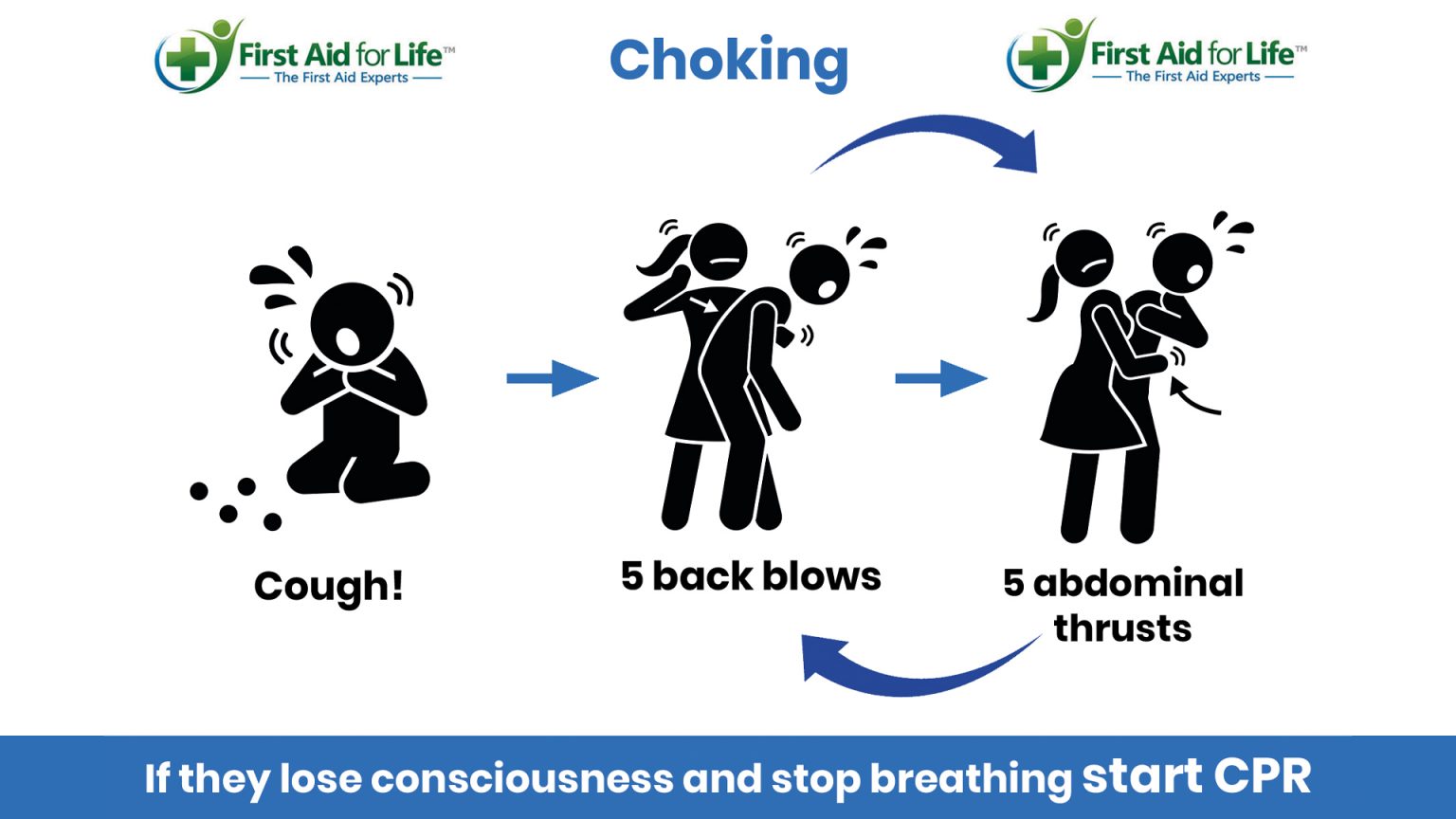 First Aid for Life™
The First Aid Experts

Choking

First Aid for Life™
The First Aid Experts

Cough!

5 back blows

5 abdominal thrusts

If they lose consciousness and stop breathing start CPR